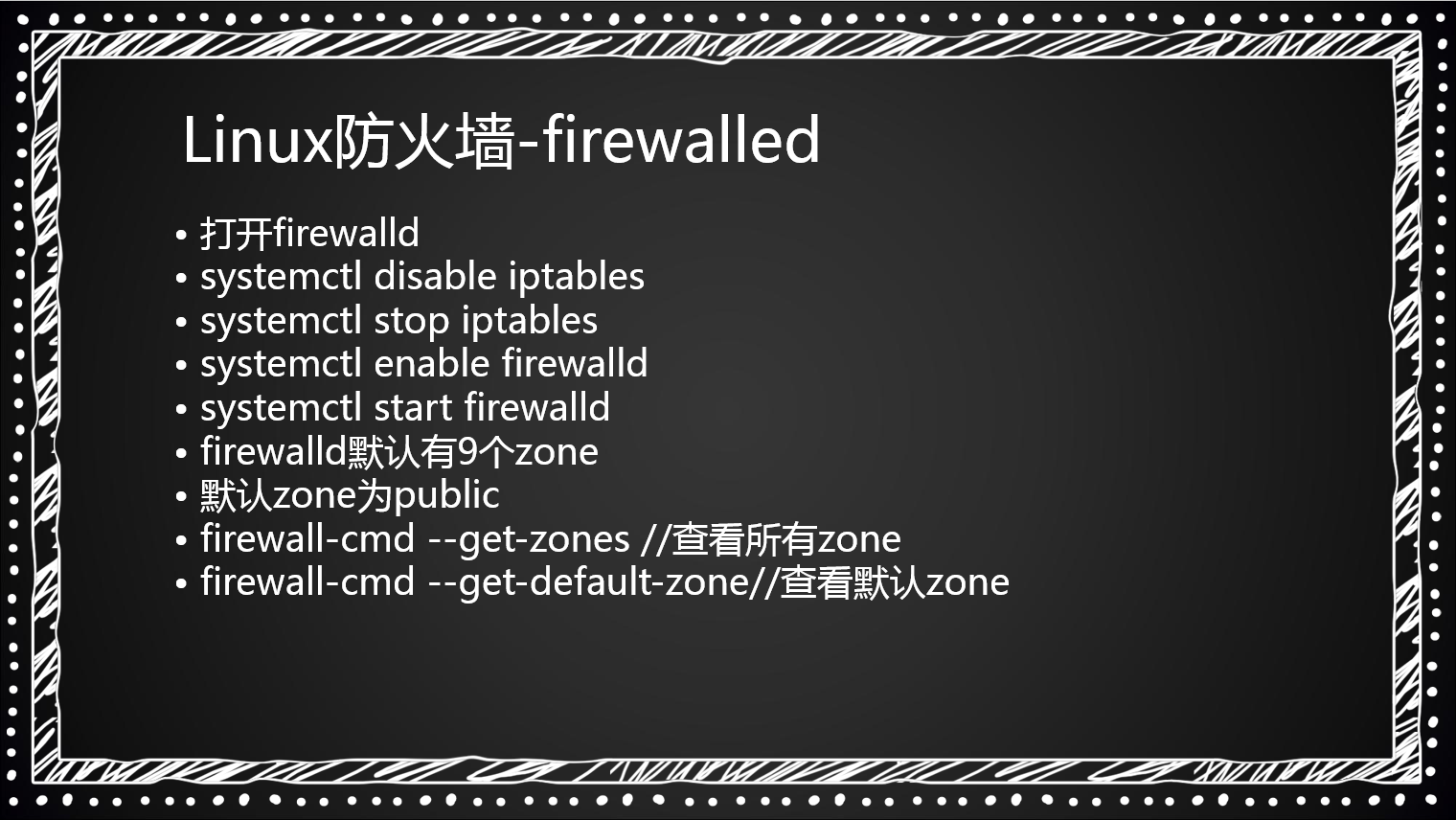 Linux防火墙-firewalled

• 打开firewalld
• systemctl disable iptables
• systemctl stop iptables
• systemctl enable firewalld
• systemctl start firewalld
• firewalld默认有9个zone
• 默认zone为public
• firewall-cmd --get-zones //查看所有zone
• firewall-cmd --get-default-zone//查看默认zone